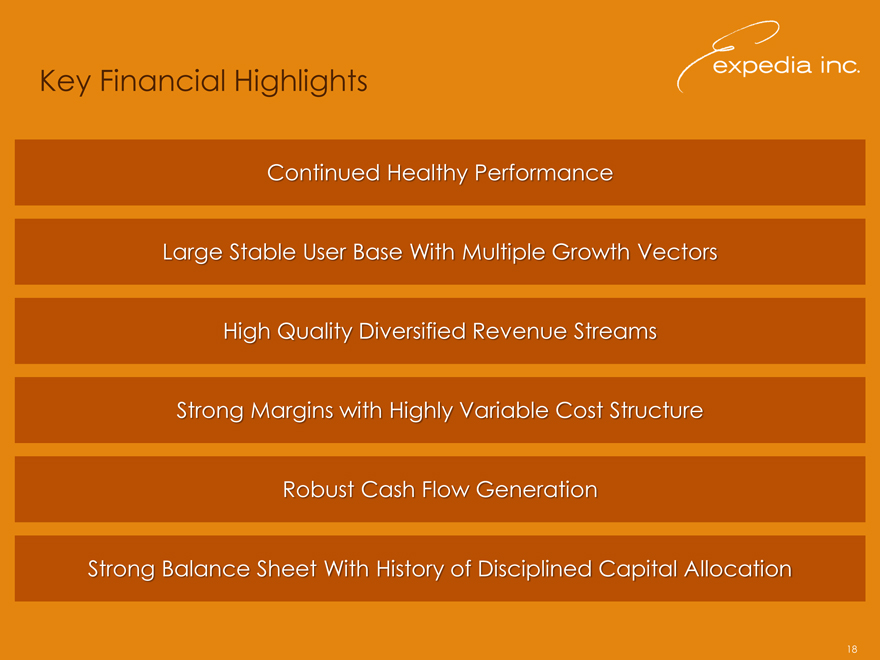 Key Financial Highlights

expedia inc.

Continued Healthy Performance

Large Stable User Base With Multiple Growth Vectors

High Quality Diversified Revenue Streams

Strong Margins with Highly Variable Cost Structure

Robust Cash Flow Generation

Strong Balance Sheet With History of Disciplined Capital Allocation

18